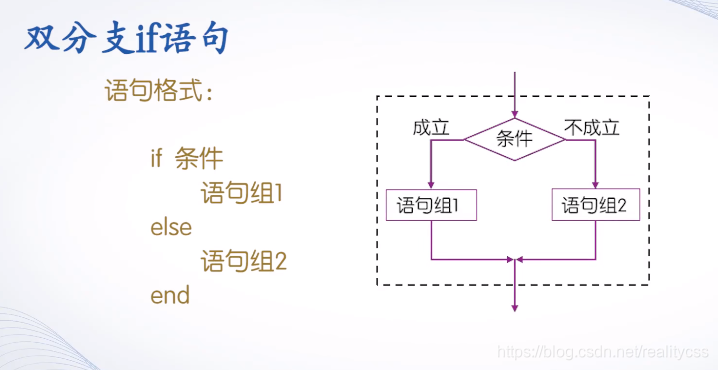 双分支if语句

语句格式：

if 条件
语句组1
else
语句组2
end

成立
条件
不成立
语句组1
语句组2

https://blog.csdn.net/realitycss